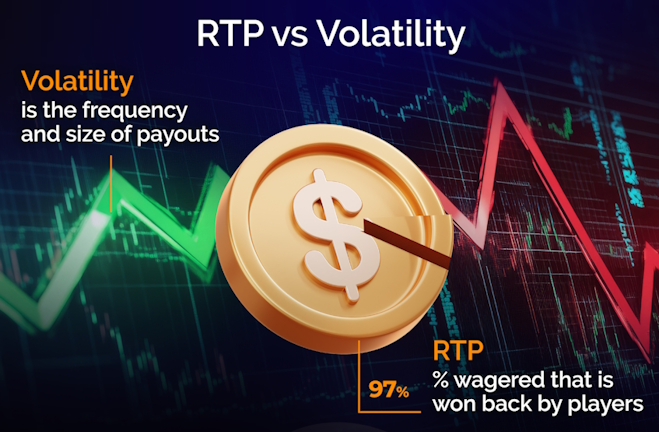 RTP vs Volatility

Volatility
is the frequency and size of payouts

$

97%

RTP
% wagered that is won back by players